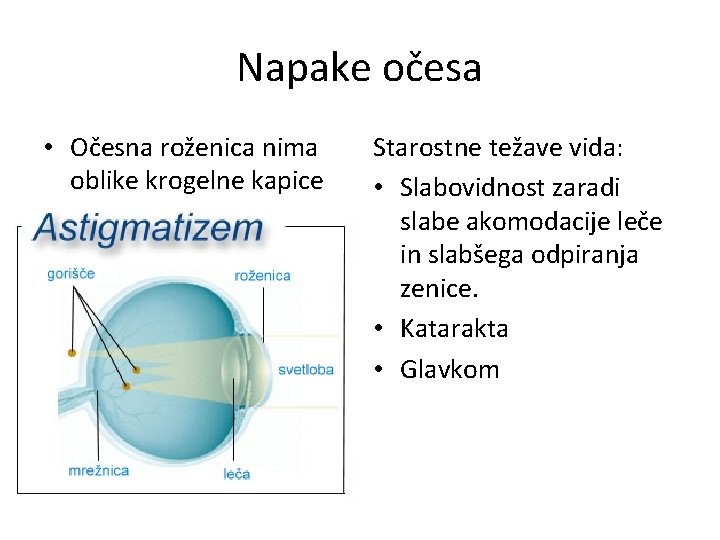 Napake očesa

• Očesna roženica nima oblike krogelne kapice

Astigmatizem

gorišče

roženica

svetloba

mrežnica

leča

Starostne težave vida:

• Slabovidnost zaradi slabe akomodacije leče in slabšega odpiranja zenice.
• Katarakta
• Glavkom